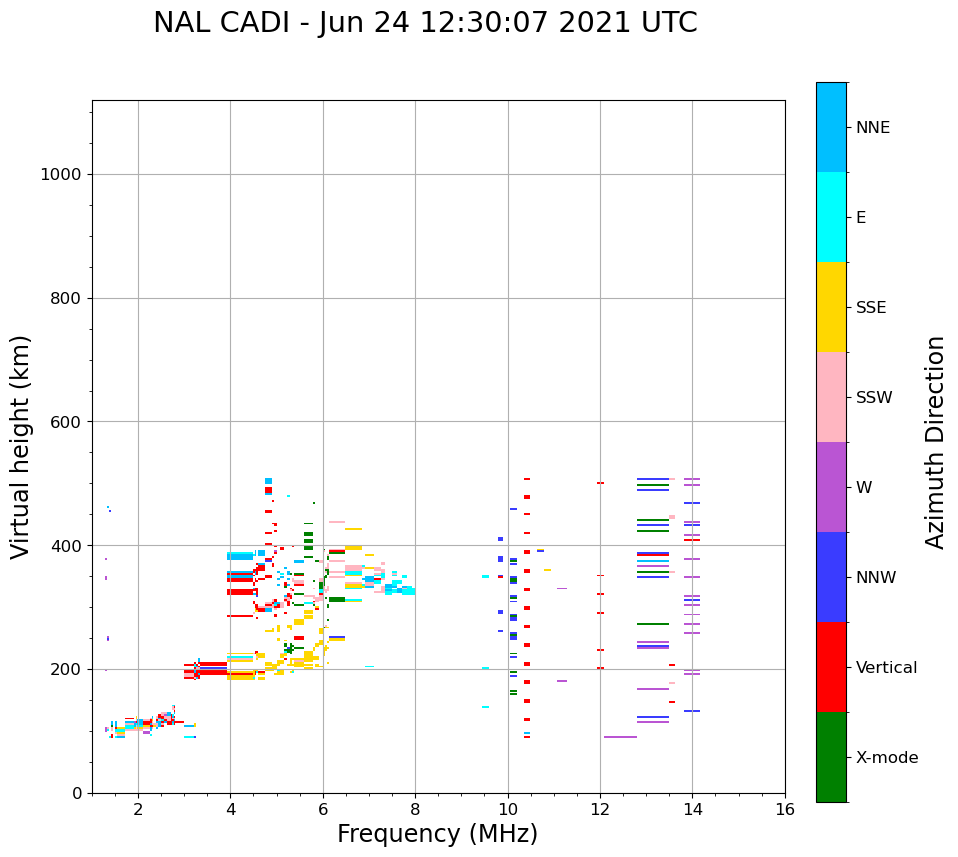 NAL CADI - Jun 24 12:30:07 2021 UTC

Virtual height (km)

1000
800
600
400
200
0

2
4
6
8
10
12
14
16

Frequency (MHz)

NNE
E
SSE
SSW
W
NNW
Vertical
X-mode

Azimuth Direction